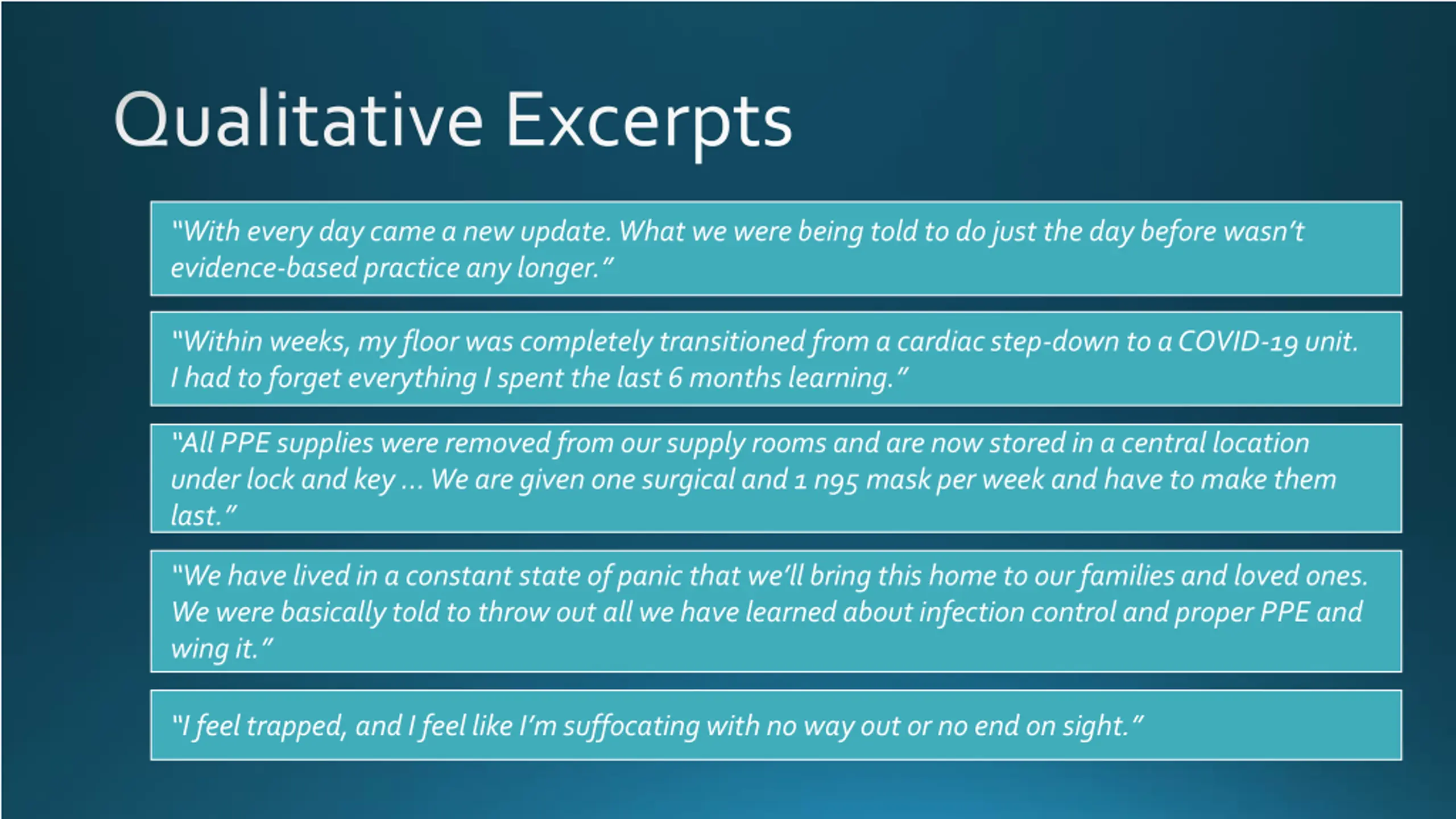 Qualitative Excerpts

"With every day came a new update. What we were being told to do just the day before wasn't evidence-based practice any longer."

"Within weeks, my floor was completely transitioned from a cardiac step-down to a COVID-19 unit. I had to forget everything I spent the last 6 months learning."

"All PPE supplies were removed from our supply rooms and are now stored in a central location under lock and key … We are given one surgical and 1 n95 mask per week and have to make them last."

"We have lived in a constant state of panic that we'll bring this home to our families and loved ones. We were basically told to throw out all we have learned about infection control and proper PPE and wing it."

"I feel trapped, and I feel like I'm suffocating with no way out or no end on sight."